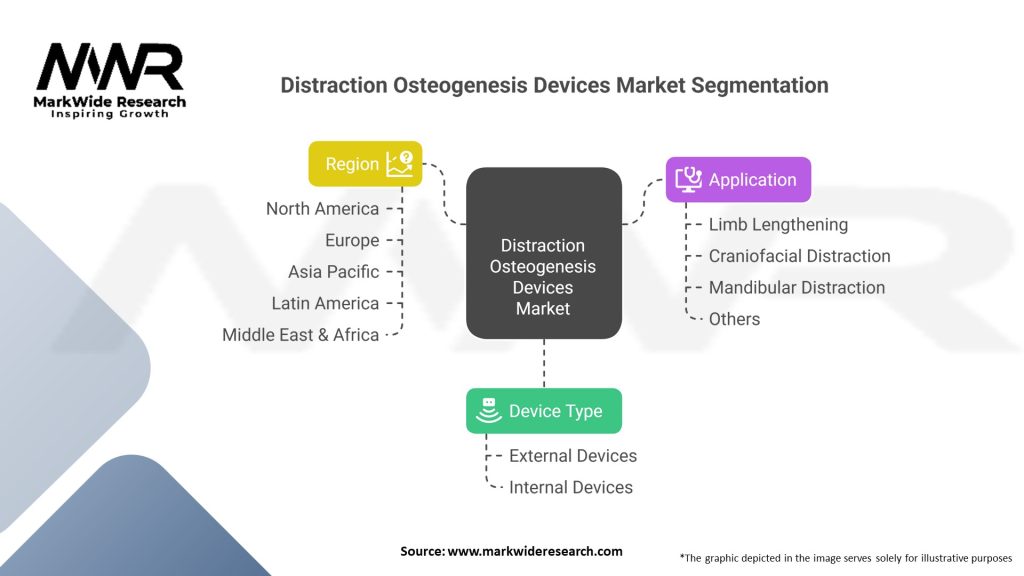 MWR
MarkWide Research
Inspiring Growth

Distraction Osteogenesis Devices Market Segmentation

Region

North America
Europe
Asia Pacific
Latin America
Middle East & Africa

Distraction Osteogenesis Devices Market

Application

Limb Lengthening
Craniofacial Distraction
Mandibular Distraction
Others

Device Type

External Devices
Internal Devices

Source: www.markwideresearch.com

*The graphic depicted in the image serves solely for illustrative purposes